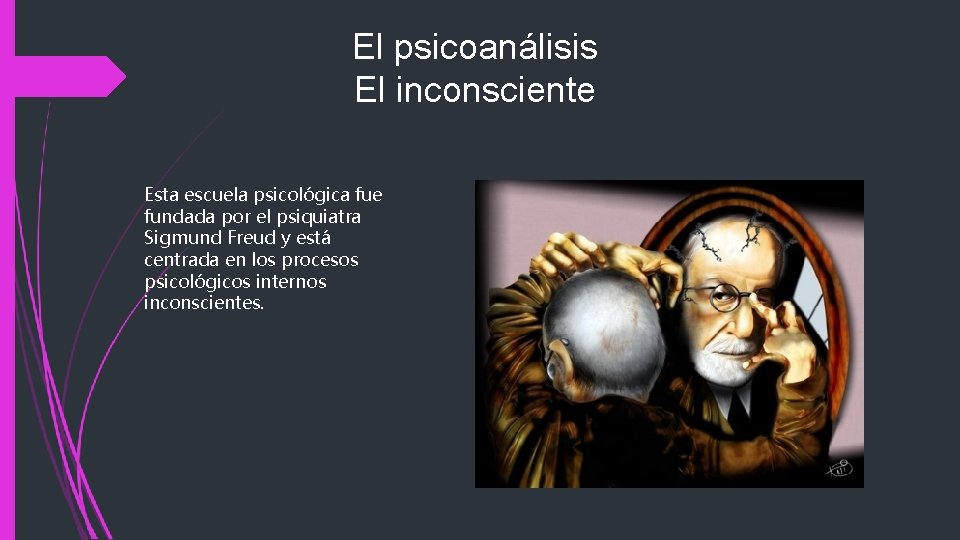 El psicoanálisis
El inconsciente

Esta escuela psicológica fue fundada por el psiquiatra Sigmund Freud y está centrada en los procesos psicológicos internos inconscientes.